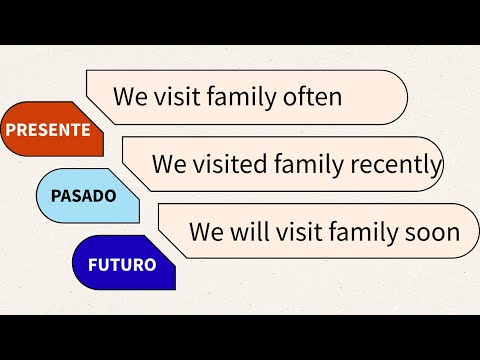 We visit family often

PRESENTE

We visited family recently

PASADO

We will visit family soon

FUTURO